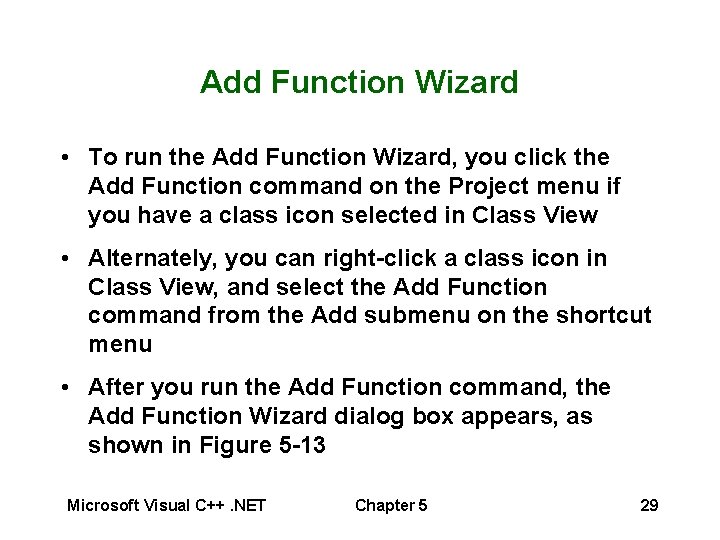 Add Function Wizard

• To run the Add Function Wizard, you click the Add Function command on the Project menu if you have a class icon selected in Class View

• Alternately, you can right-click a class icon in Class View, and select the Add Function command from the Add submenu on the shortcut menu

• After you run the Add Function command, the Add Function Wizard dialog box appears, as shown in Figure 5-13

Microsoft Visual C++ .NET     Chapter 5     29